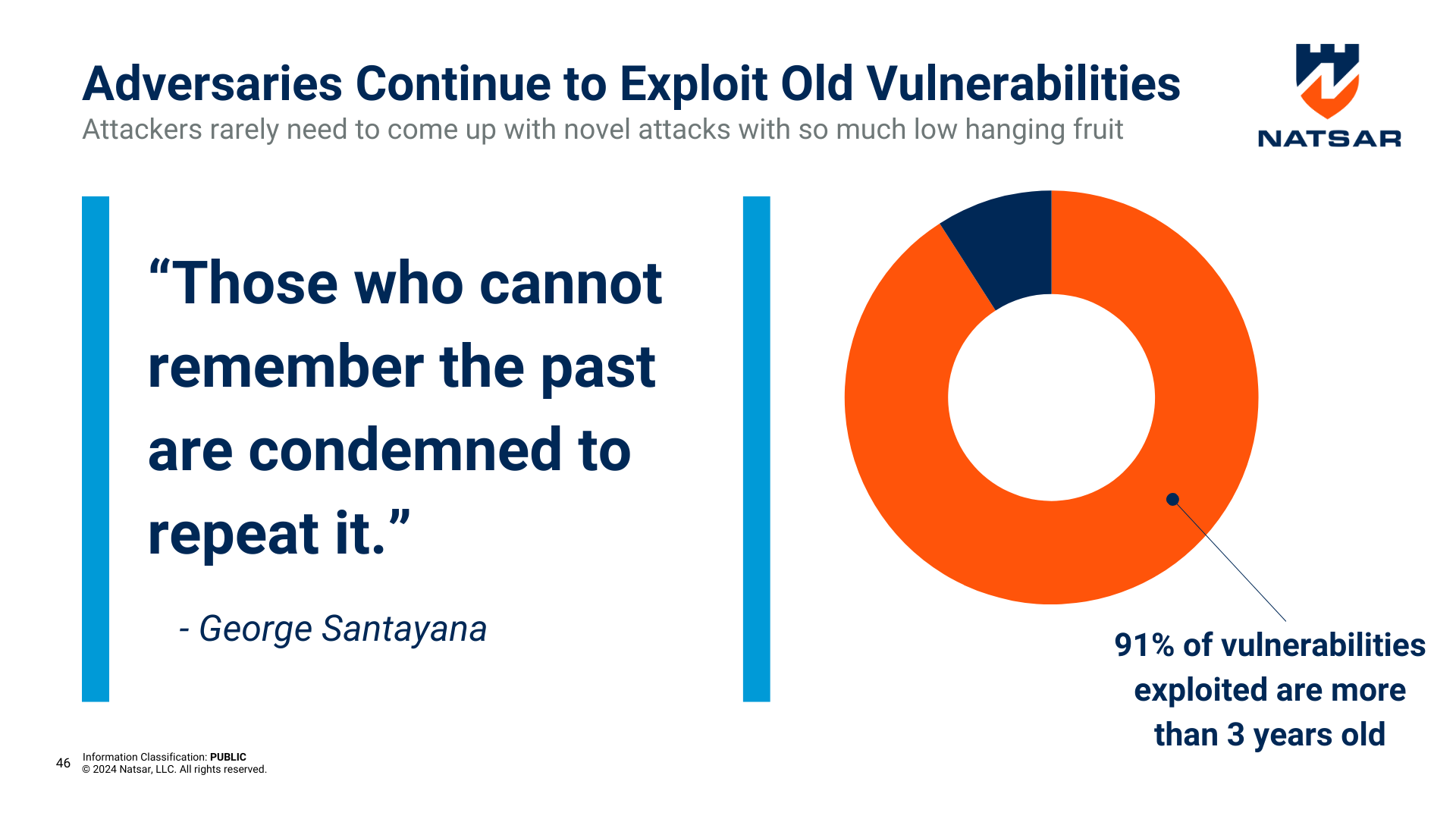 Adversaries Continue to Exploit Old Vulnerabilities

Attackers rarely need to come up with novel attacks with so much low hanging fruit

NATSAR

“Those who cannot remember the past are condemned to repeat it.”

- George Santayana

91% of vulnerabilities exploited are more than 3 years old

46

Information Classification: PUBLIC
© 2024 Natsar, LLC. All rights reserved.